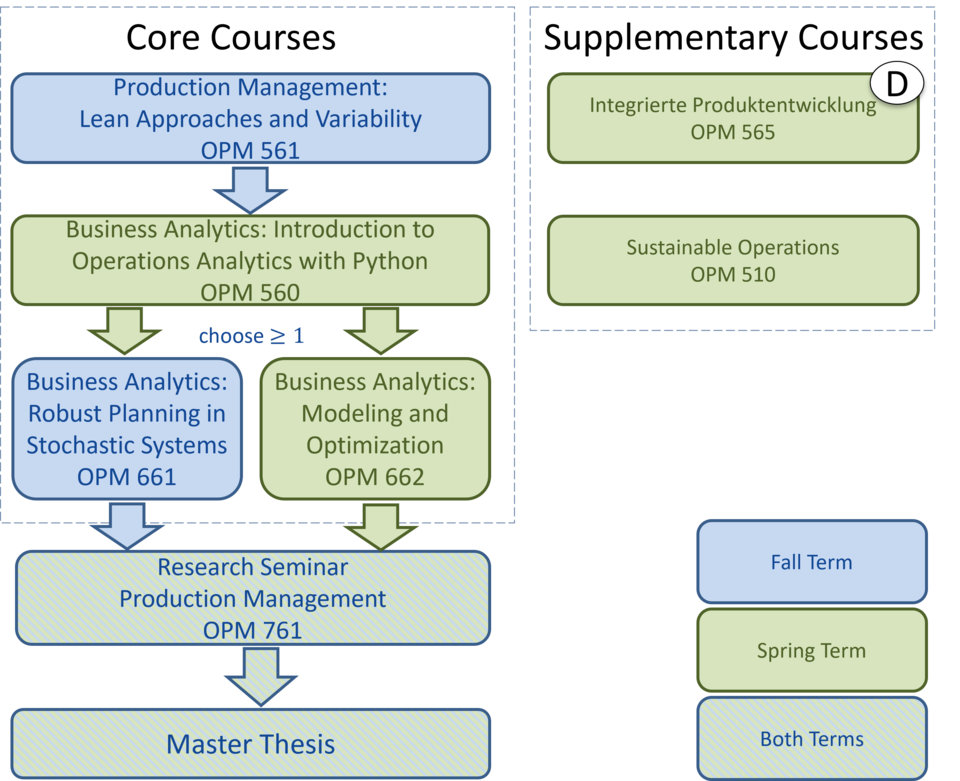 Core Courses

Production Management: Lean Approaches and Variability OPM 561

Business Analytics: Introduction to Operations Analytics with Python OPM 560

choose $\geq 1$

Business Analytics: Robust Planning in Stochastic Systems OPM 661

Business Analytics: Modeling and Optimization OPM 662

Research Seminar Production Management OPM 761

Master Thesis

Supplementary Courses

D

Integrierte Produktentwicklung OPM 565

Sustainable Operations OPM 510

Fall Term

Spring Term

Both Terms